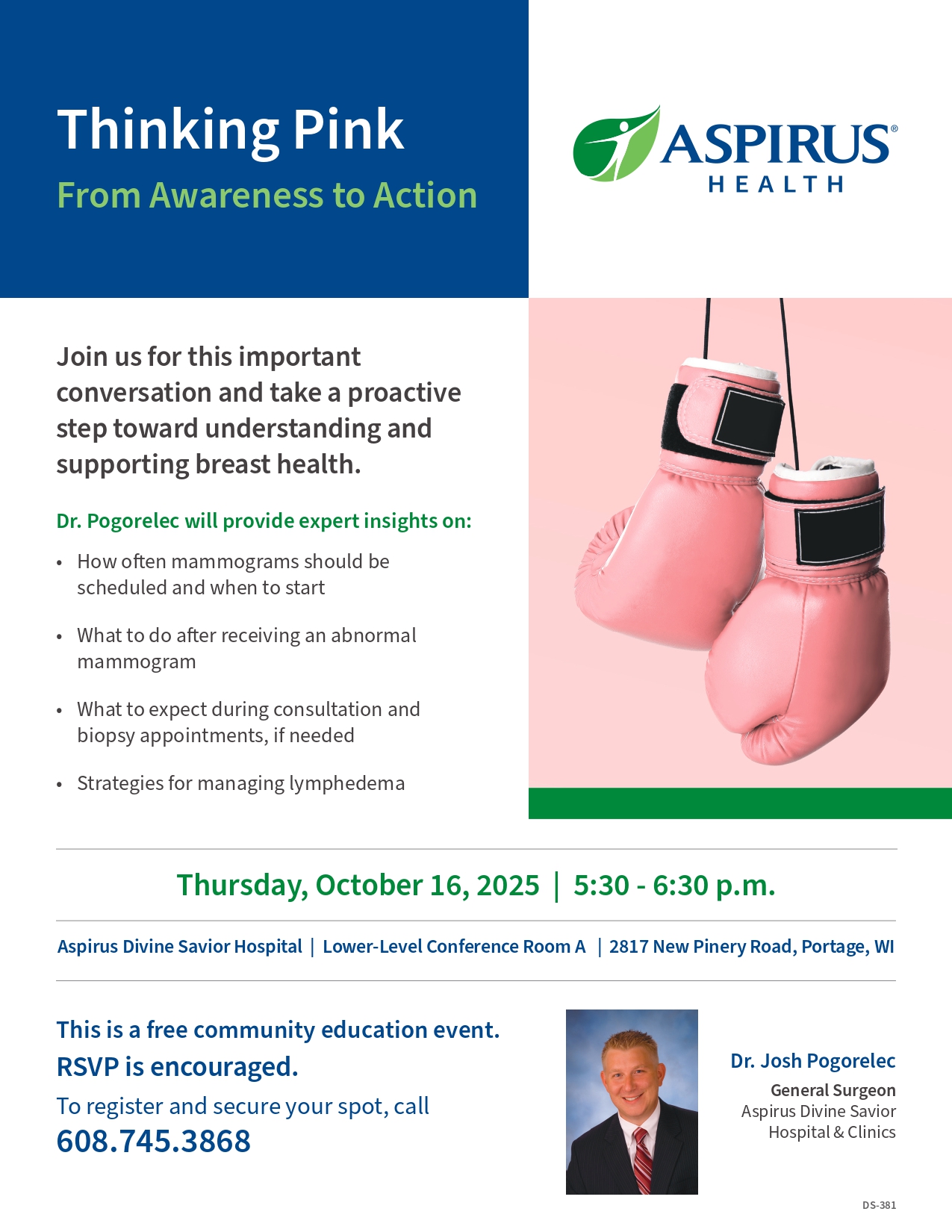 Thinking Pink
From Awareness to Action

ASPIRUS®
HEALTH

Join us for this important conversation and take a proactive step toward understanding and supporting breast health.

Dr. Pogorelec will provide expert insights on:

• How often mammograms should be scheduled and when to start
• What to do after receiving an abnormal mammogram
• What to expect during consultation and biopsy appointments, if needed
• Strategies for managing lymphedema

Thursday, October 16, 2025 | 5:30 - 6:30 p.m.

Aspirus Divine Savior Hospital | Lower-Level Conference Room A | 2817 New Pinery Road, Portage, WI

This is a free community education event.
RSVP is encouraged.
To register and secure your spot, call
608.745.3868

Dr. Josh Pogorelec
General Surgeon
Aspirus Divine Savior Hospital & Clinics

DS-381